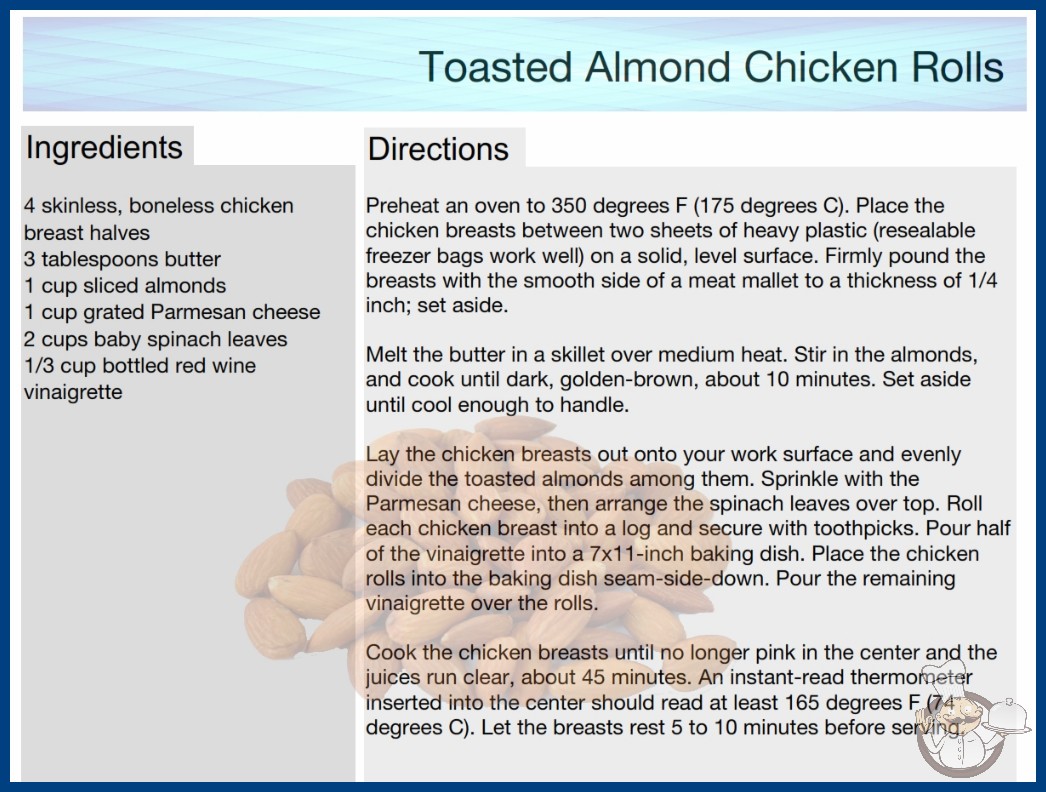 Toasted Almond Chicken Rolls

Ingredients

4 skinless, boneless chicken breast halves
3 tablespoons butter
1 cup sliced almonds
1 cup grated Parmesan cheese
2 cups baby spinach leaves
1/3 cup bottled red wine vinaigrette

Directions

Preheat an oven to 350 degrees F (175 degrees C). Place the chicken breasts between two sheets of heavy plastic (resealable freezer bags work well) on a solid, level surface. Firmly pound the breasts with the smooth side of a meat mallet to a thickness of 1/4 inch; set aside.

Melt the butter in a skillet over medium heat. Stir in the almonds, and cook until dark, golden-brown, about 10 minutes. Set aside until cool enough to handle.

Lay the chicken breasts out onto your work surface and evenly divide the toasted almonds among them. Sprinkle with the Parmesan cheese, then arrange the spinach leaves over top. Roll each chicken breast into a log and secure with toothpicks. Pour half of the vinaigrette into a 7x11-inch baking dish. Place the chicken rolls into the baking dish seam-side-down. Pour the remaining vinaigrette over the rolls.

Cook the chicken breasts until no longer pink in the center and the juices run clear, about 45 minutes. An instant-read thermometer inserted into the center should read at least 165 degrees F (74 degrees C). Let the breasts rest 5 to 10 minutes before serving.